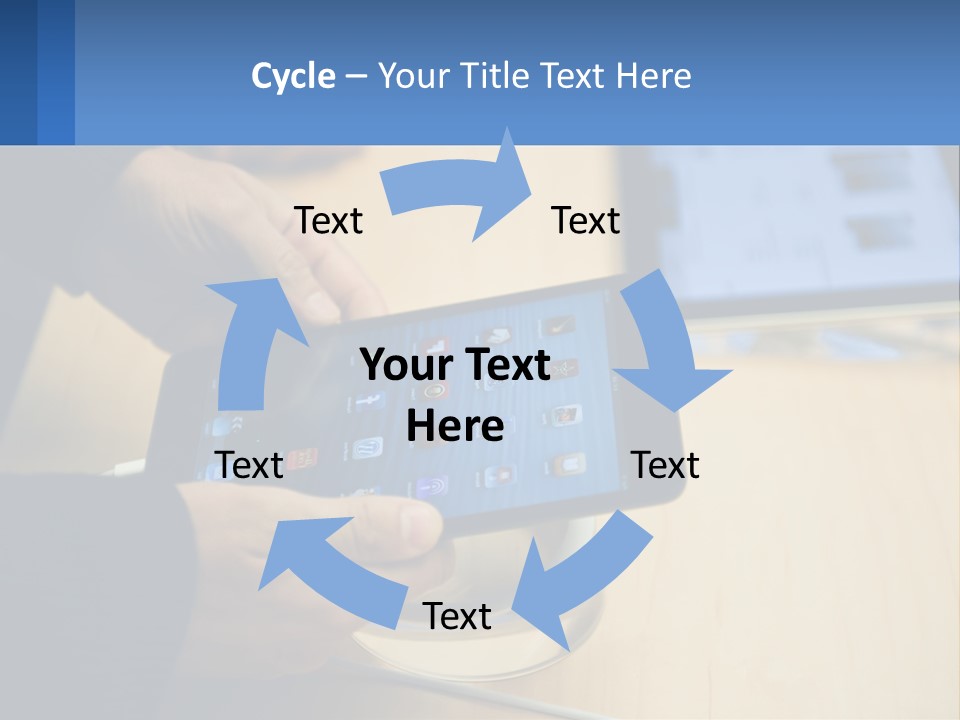 Cycle – Your Title Text Here

Text

Text

Your Text Here

Text

Text

Text